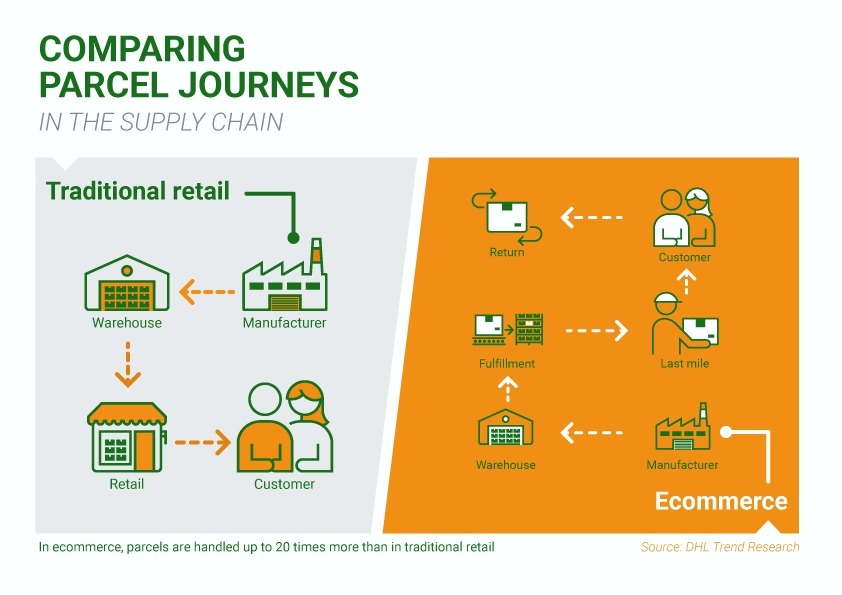 COMPARING PARCEL JOURNEYS

IN THE SUPPLY CHAIN

Traditional retail

Warehouse

Manufacturer

Retail

Customer

Return

Customer

Fulfillment

Last mile

Warehouse

Manufacturer

Ecommerce

In ecommerce, parcels are handled up to 20 times more than in traditional retail

Source: DHL Trend Research